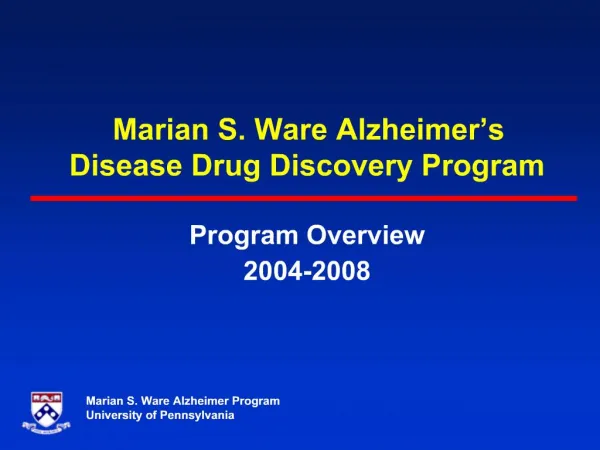 Marian S. Ware Alzheimer's Disease Drug Discovery Program

Program Overview
2004-2008

Marian S. Ware Alzheimer Program
University of Pennsylvania